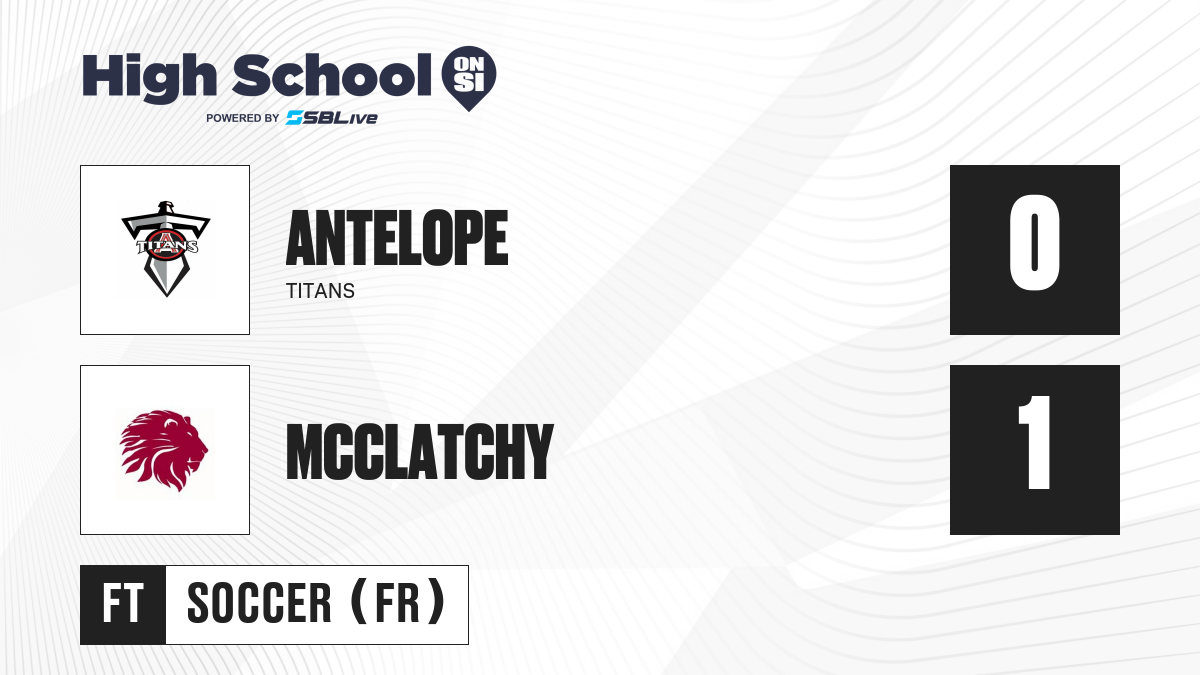 High School ON SI
POWERED BY SBLive

TITANS

ANTELOPE
TITANS

0

MCCLATCHY

1

FT SOCCER (FR)